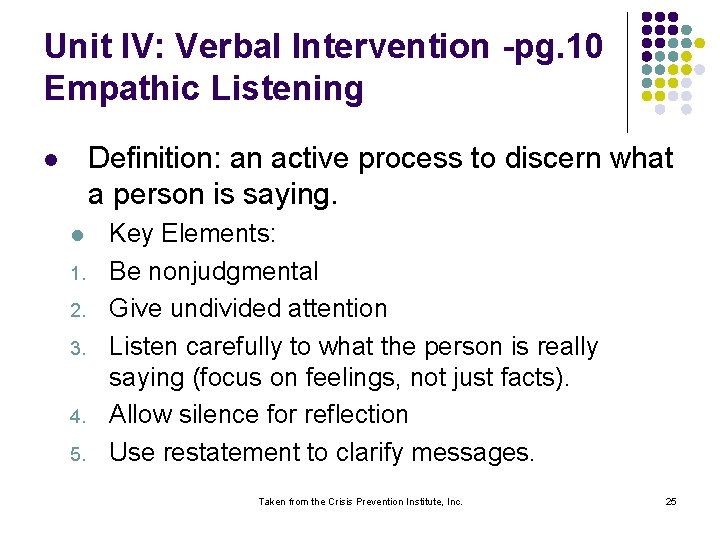 Unit IV: Verbal Intervention -pg.10
Empathic Listening

- Definition: an active process to discern what a person is saying.
  - Key Elements:
  1. Be nonjudgmental
  2. Give undivided attention
  3. Listen carefully to what the person is really saying (focus on feelings, not just facts).
  4. Allow silence for reflection
  5. Use restatement to clarify messages.

Taken from the Crisis Prevention Institute, Inc.

25